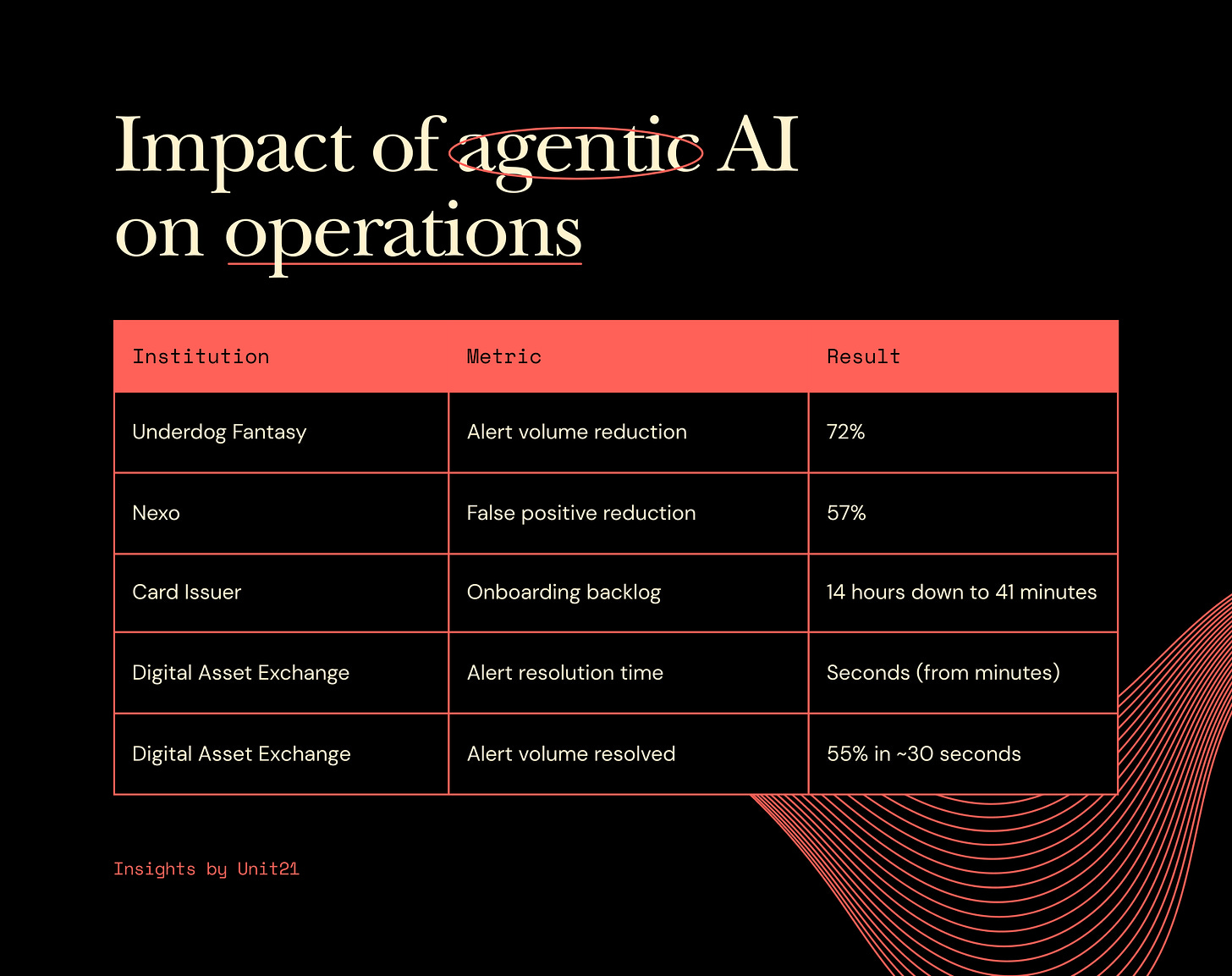 Impact of agentic AI on operations

| Institution | Metric | Result |
|---|---|---|
| Underdog Fantasy | Alert volume reduction | 72% |
| Nexo | False positive reduction | 57% |
| Card Issuer | Onboarding backlog | 14 hours down to 41 minutes |
| Digital Asset Exchange | Alert resolution time | Seconds (from minutes) |
| Digital Asset Exchange | Alert volume resolved | 55% in ~30 seconds |

Insights by Unit21